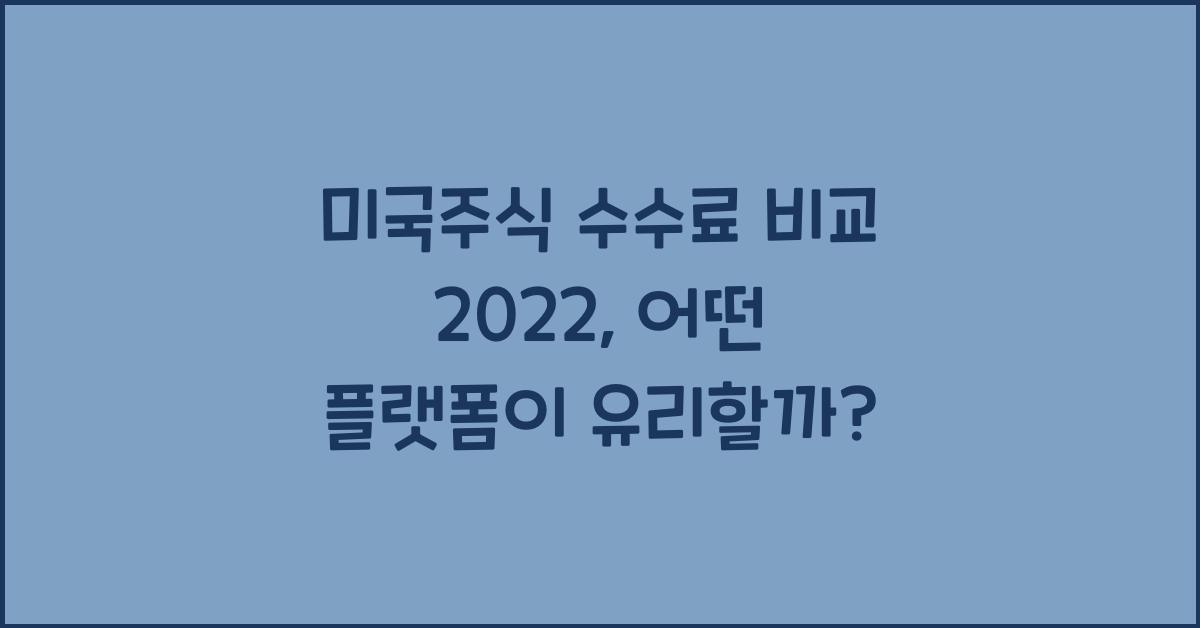 미국주식 수수료 비교 2022, 어떤 플랫폼이 유리할까?